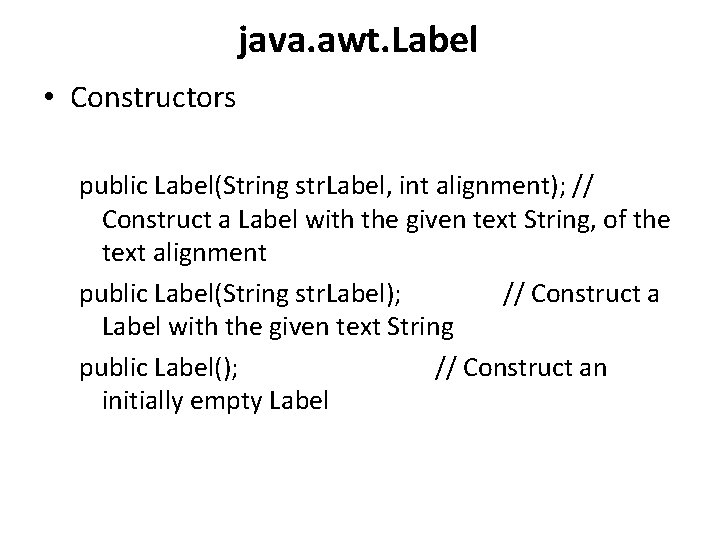 java.awt.Label

• Constructors

public Label(String strLabel, int alignment); // Construct a Label with the given text String, of the text alignment

public Label(String strLabel); // Construct a Label with the given text String

public Label(); // Construct an initially empty Label